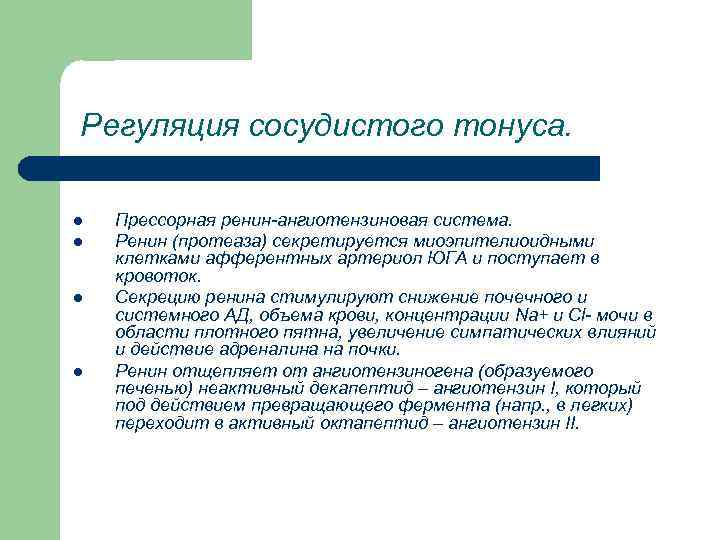 Регуляция сосудистого тонуса.

- Прессорная ренин-ангиотензиновая система.
- Ренин (протеаза) секретируется миоэпителиоидными клетками афферентных артериол ЮГА и поступает в кровоток.
- Секрецию ренина стимулируют снижение почечного и системного АД, объема крови, концентрации Na+ и Cl- мочи в области плотного пятна, увеличение симпатических влияний и действие адреналина на почки.
- Ренин отщепляет от ангиотензиногена (образуемого печенью) неактивный декапептид – ангиотензин !, который под действием превращающего фермента (напр., в легких) переходит в активный октапептид – ангиотензин II.